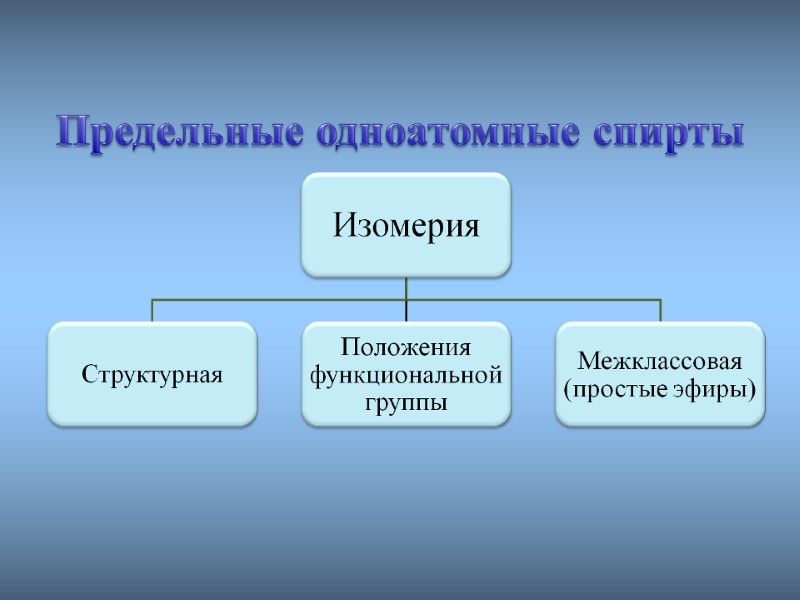 Предельные одноатомные спирты

Изомерия

Структурная

Положения функциональной группы

Межклассовая (простые эфиры)